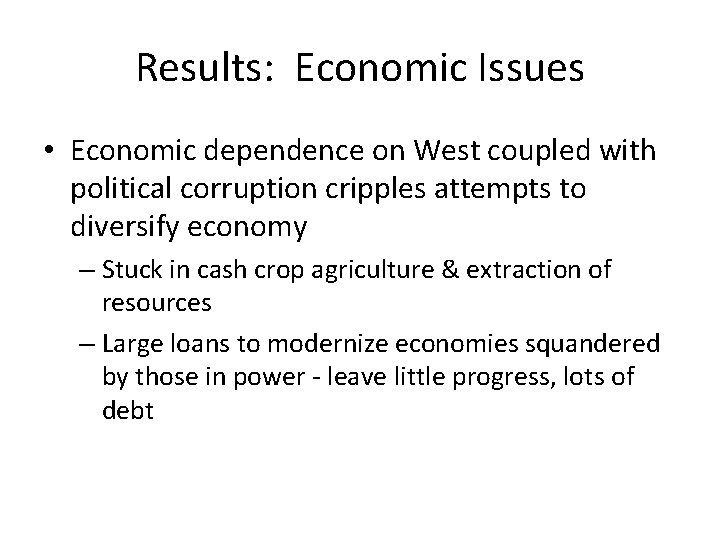 Results: Economic Issues

• Economic dependence on West coupled with political corruption cripples attempts to diversify economy

– Stuck in cash crop agriculture & extraction of resources

– Large loans to modernize economies squandered by those in power - leave little progress, lots of debt